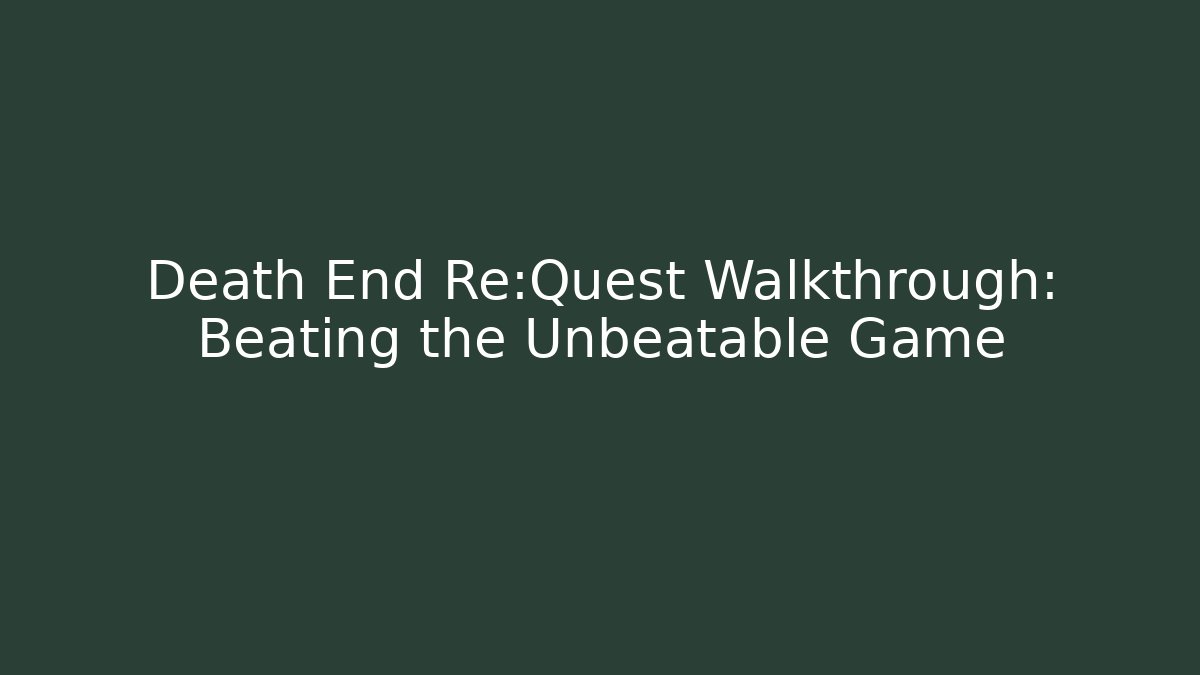 Death End Re:Quest Walkthrough: Beating the Unbeatable Game